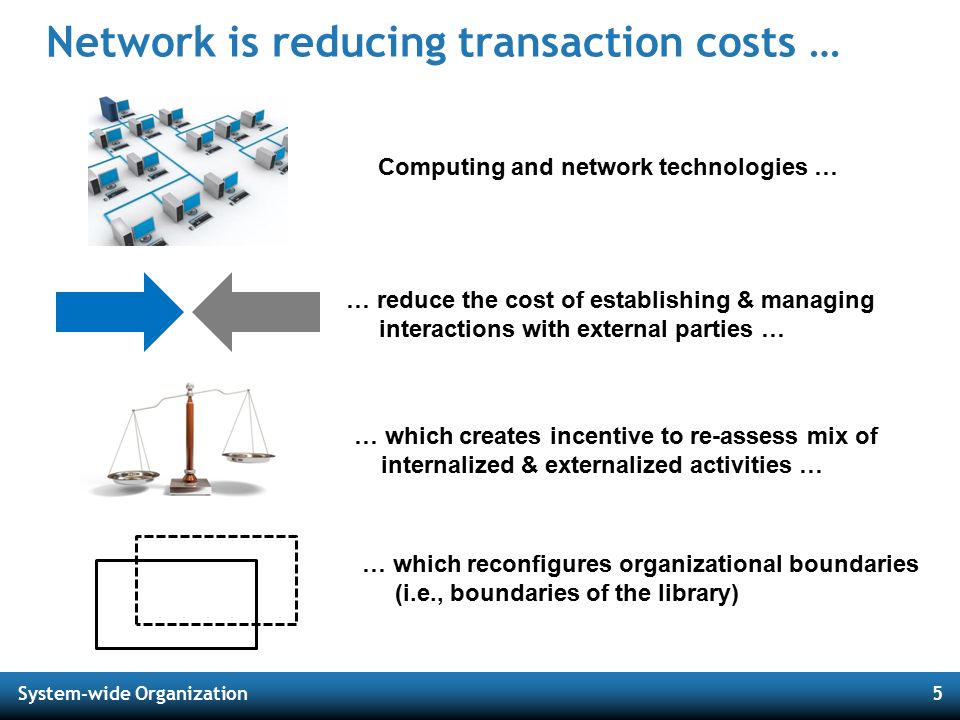 Network is reducing transaction costs …

Computing and network technologies …

… reduce the cost of establishing & managing interactions with external parties …

… which creates incentive to re-assess mix of internalized & externalized activities …

… which reconfigures organizational boundaries (i.e., boundaries of the library)

System-wide Organization

5